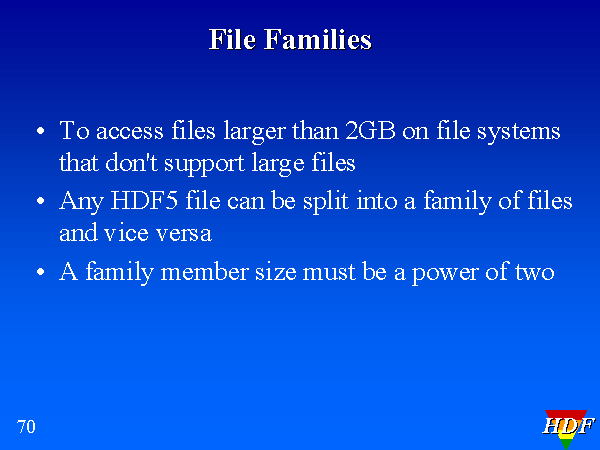 File Families

• To access files larger than 2GB on file systems that don't support large files
• Any HDF5 file can be split into a family of files and vice versa
• A family member size must be a power of two

70

HDF